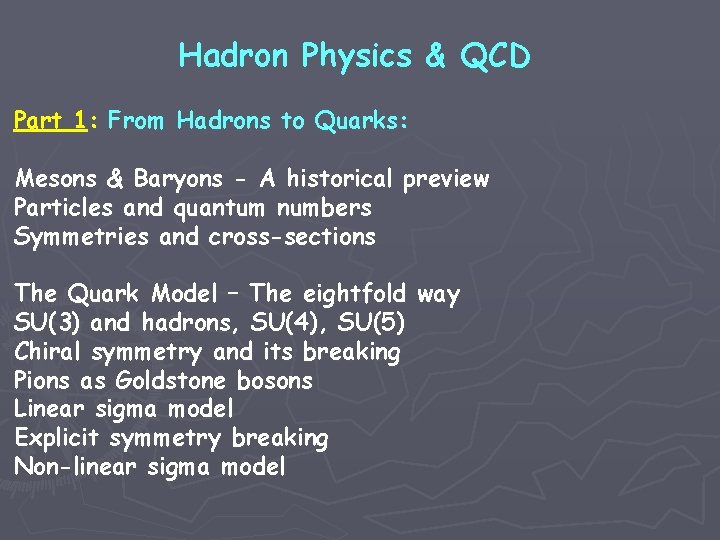 Hadron Physics & QCD

Part 1: From Hadrons to Quarks:

Mesons & Baryons - A historical preview
Particles and quantum numbers
Symmetries and cross-sections

The Quark Model – The eightfold way
SU(3) and hadrons, SU(4), SU(5)
Chiral symmetry and its breaking
Pions as Goldstone bosons
Linear sigma model
Explicit symmetry breaking
Non-linear sigma model